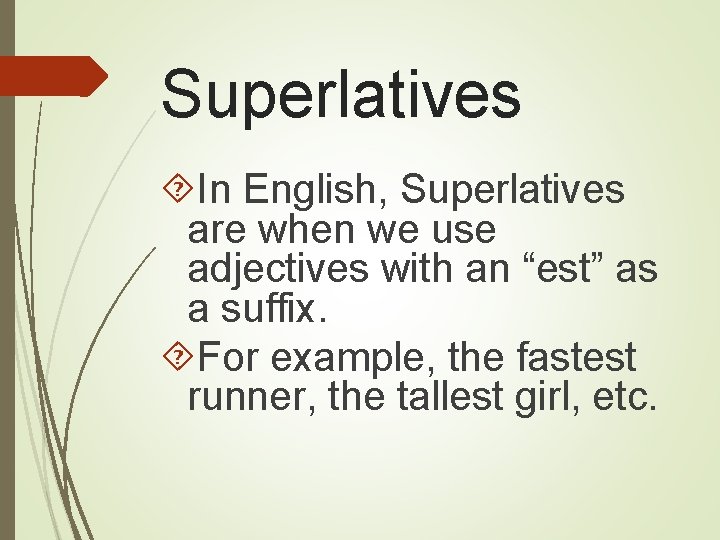 Superlatives

In English, Superlatives are when we use adjectives with an “est” as a suffix.

For example, the fastest runner, the tallest girl, etc.